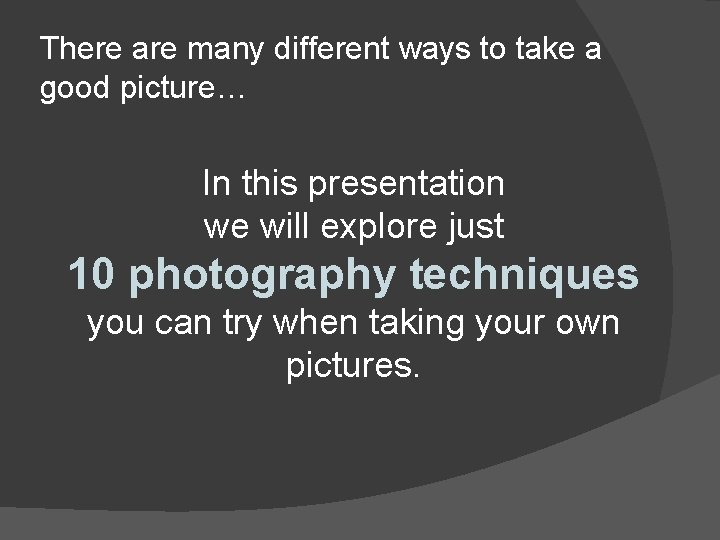 There are many different ways to take a good picture…

In this presentation we will explore just 10 photography techniques you can try when taking your own pictures.